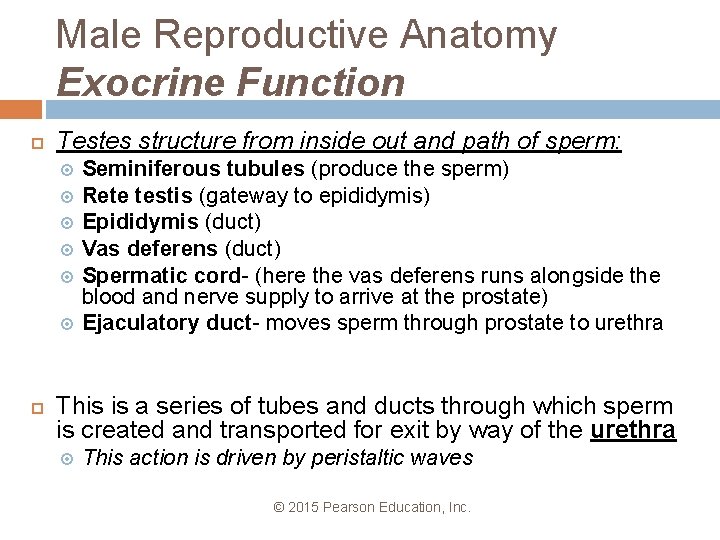 Male Reproductive Anatomy
Exocrine Function

Testes structure from inside out and path of sperm:
Seminiferous tubules (produce the sperm)
Rete testis (gateway to epididymis)
Epididymis (duct)
Vas deferens (duct)
Spermatic cord- (here the vas deferens runs alongside the blood and nerve supply to arrive at the prostate)
Ejaculatory duct- moves sperm through prostate to urethra

This is a series of tubes and ducts through which sperm is created and transported for exit by way of the urethra
This action is driven by peristaltic waves

© 2015 Pearson Education, Inc.